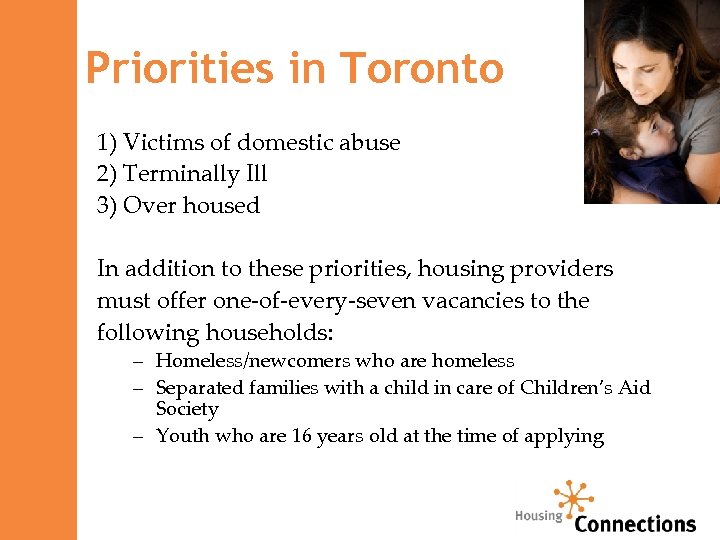 Priorities in Toronto

1) Victims of domestic abuse
2) Terminally Ill
3) Over housed

In addition to these priorities, housing providers must offer one-of-every-seven vacancies to the following households:
– Homeless/newcomers who are homeless
– Separated families with a child in care of Children's Aid Society
– Youth who are 16 years old at the time of applying

Housing Connections